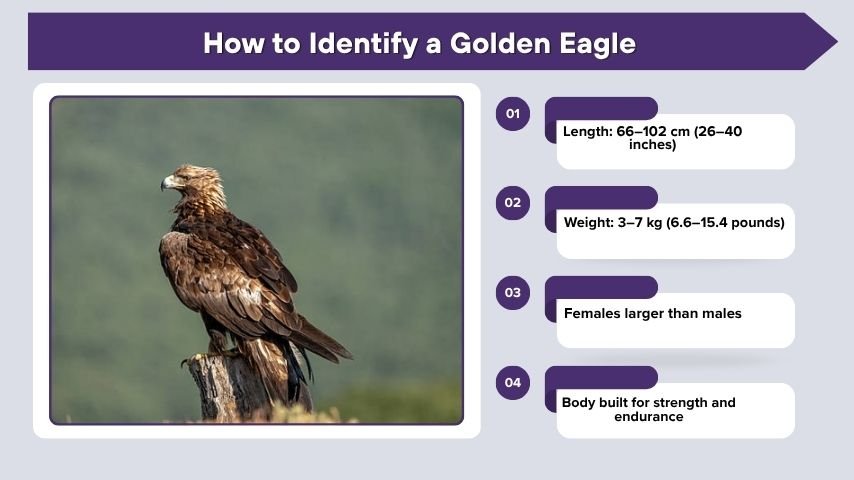 How to Identify a Golden Eagle

01
Length: 66–102 cm (26–40 inches)

02
Weight: 3–7 kg (6.6–15.4 pounds)

03
Females larger than males

04
Body built for strength and endurance